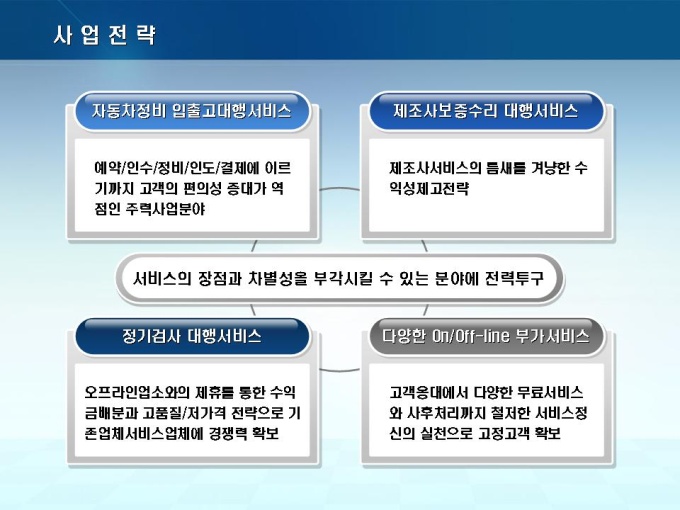 사 업 전 략

자동차정비 입출고대행서비스

예약/인수/정비/인도/결제에 이르기까지 고객의 편의성 증대가 역점인 주력사업분야

제조사보증수리 대행서비스

제조사서비스의 틈새를 겨냥한 수익성제고전략

서비스의 장점과 차별성을 부각시킬 수 있는 분야에 전력투구

정기검사 대행서비스

오프라인업소와의 제휴를 통한 수익금배분과 고품질/저가격 전략으로 기존업체서비스업체에 경쟁력 확보

다양한 On/Off-line 부가서비스

고객응대에서 다양한 무료서비스와 사후처리까지 철저한 서비스정신의 실천으로 고정고객 확보